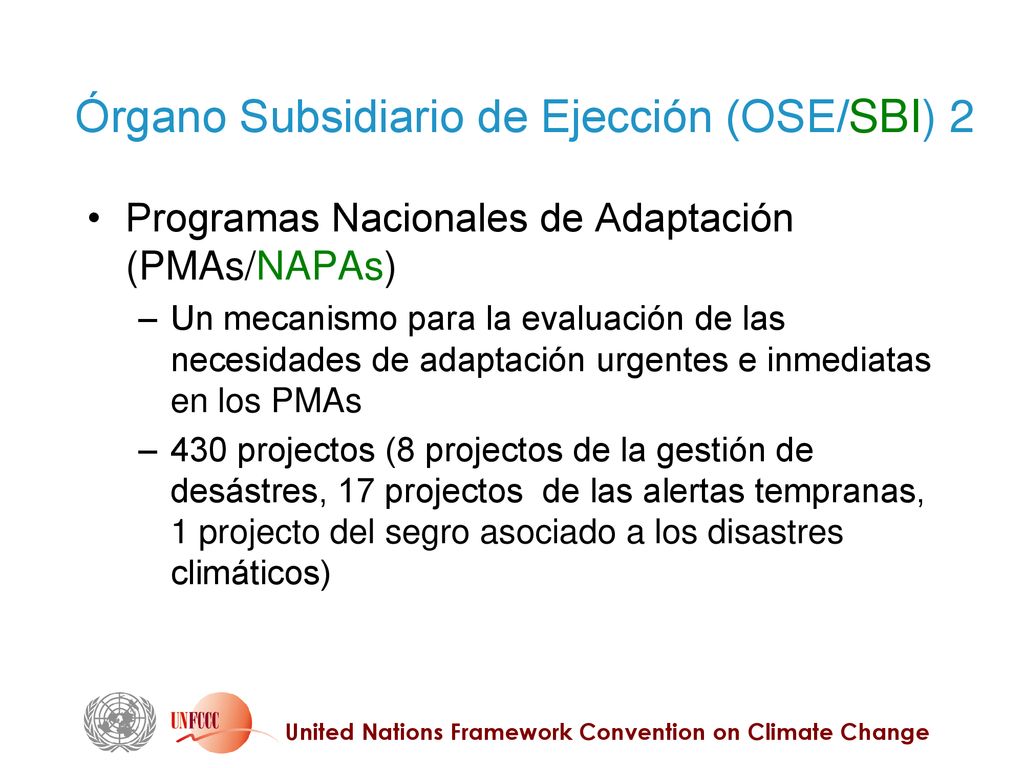 Órgano Subsidiario de Ejección (OSE/SBI) 2

• Programas Nacionales de Adaptación (PMAs/NAPAs)
– Un mecanismo para la evaluación de las necesidades de adaptación urgentes e inmediatas en los PMAs
– 430 projectos (8 projectos de la gestión de desástres, 17 projectos de las alertas tempranas, 1 projecto del segro asociado a los disastres climáticos)

UNFCCC

United Nations Framework Convention on Climate Change